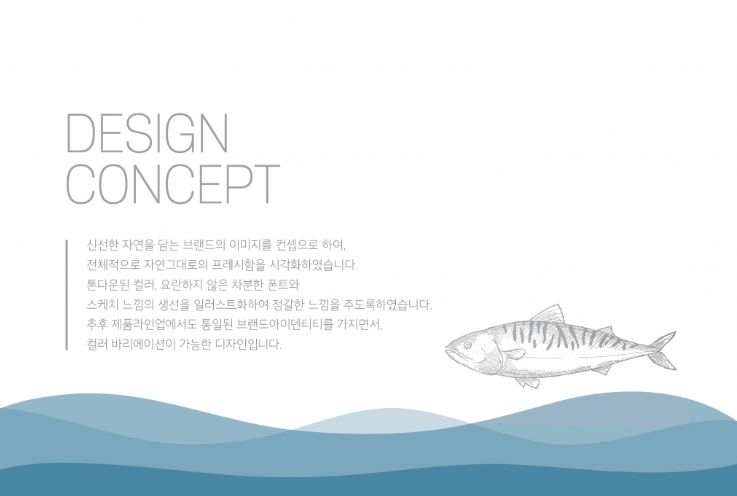 DESIGN
CONCEPT

신선한 자연을 담는 브랜드의 이미지를 컨셉으로 하여,
전체적으로 자연그대로의 프레시함을 시각화하였습니다.
톤다운된 컬러, 요란하지 않은 차분한 폰트와
스케치 느낌의 생선을 일러스트화하여 정갈한 느낌을 주도록하였습니다.
추후 제품라인업에서도 통일된 브랜드아이덴티티를 가지면서,
컬러 바리에이션이 가능한 디자인입니다.